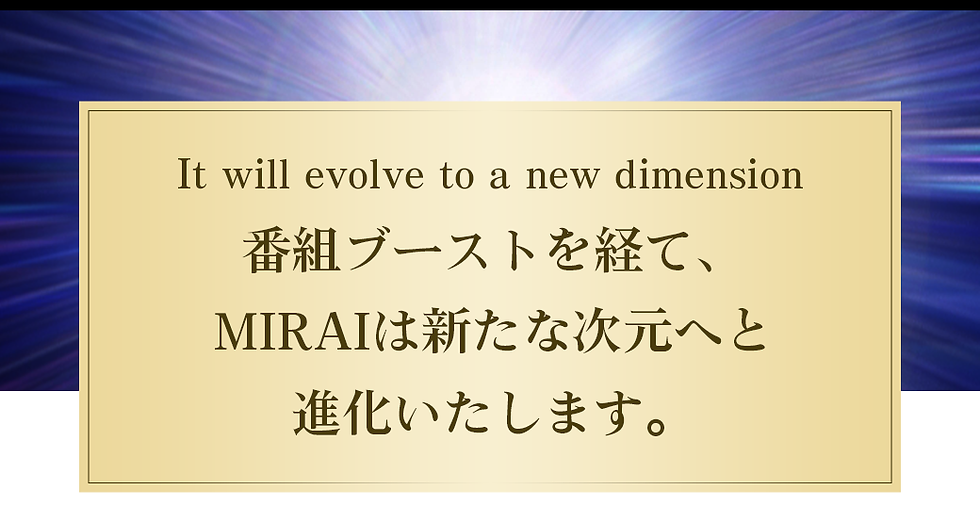 It will evolve to a new dimension

番組ブーストを経て、
MIRAIは新たな次元へと
進化いたします。